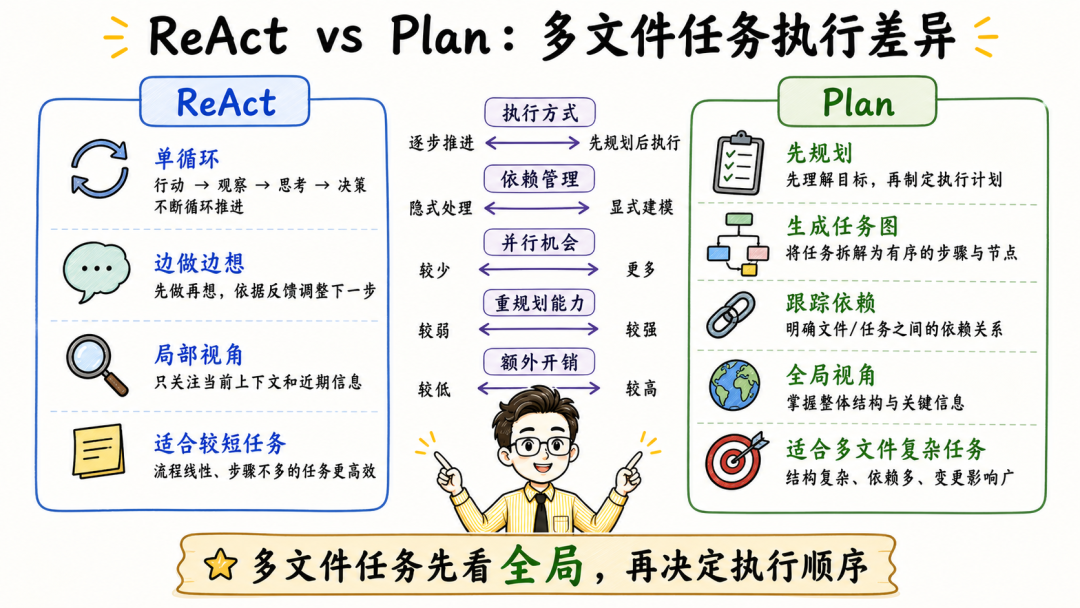 ReAct vs Plan：多文件任务执行差异

ReAct

单循环
行动 → 观察 → 思考 → 决策
不断循环推进

边做边想
先做再想，依据反馈调整下一步

局部视角
只关注当前上下文和近期信息

适合较短任务
流程线性、步骤不多的任务更高效

执行方式
逐步推进 先规划后执行

依赖管理
隐式处理 显式建模

并行机会
较少 更多

重规划能力
较弱 较强

额外开销
较低 较高

Plan

先规划
先理解目标，再制定执行计划

生成任务图
将任务拆解为有序的步骤与节点

跟踪依赖
明确文件/任务之间的依赖关系

全局视角
掌握整体结构与关键信息

适合多文件复杂任务
结构复杂、依赖多、变更影响广

多文件任务先看全局，再决定执行顺序